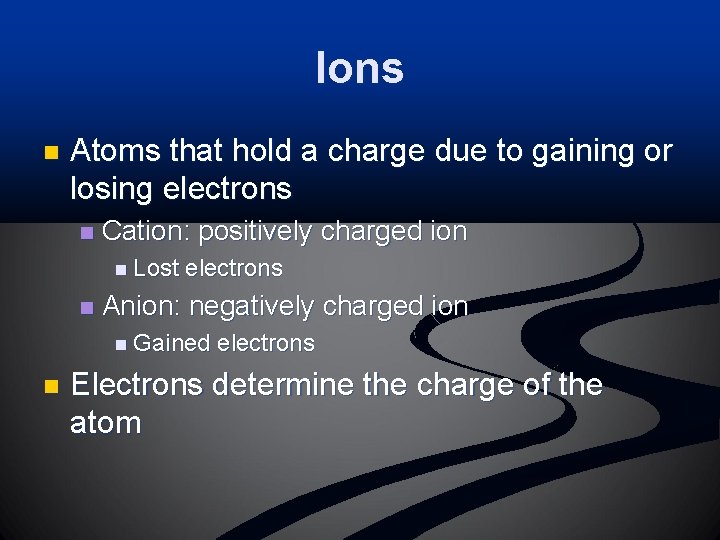 Ions

Atoms that hold a charge due to gaining or losing electrons

Cation: positively charged ion

Lost electrons

Anion: negatively charged ion

Gained electrons

Electrons determine the charge of the atom